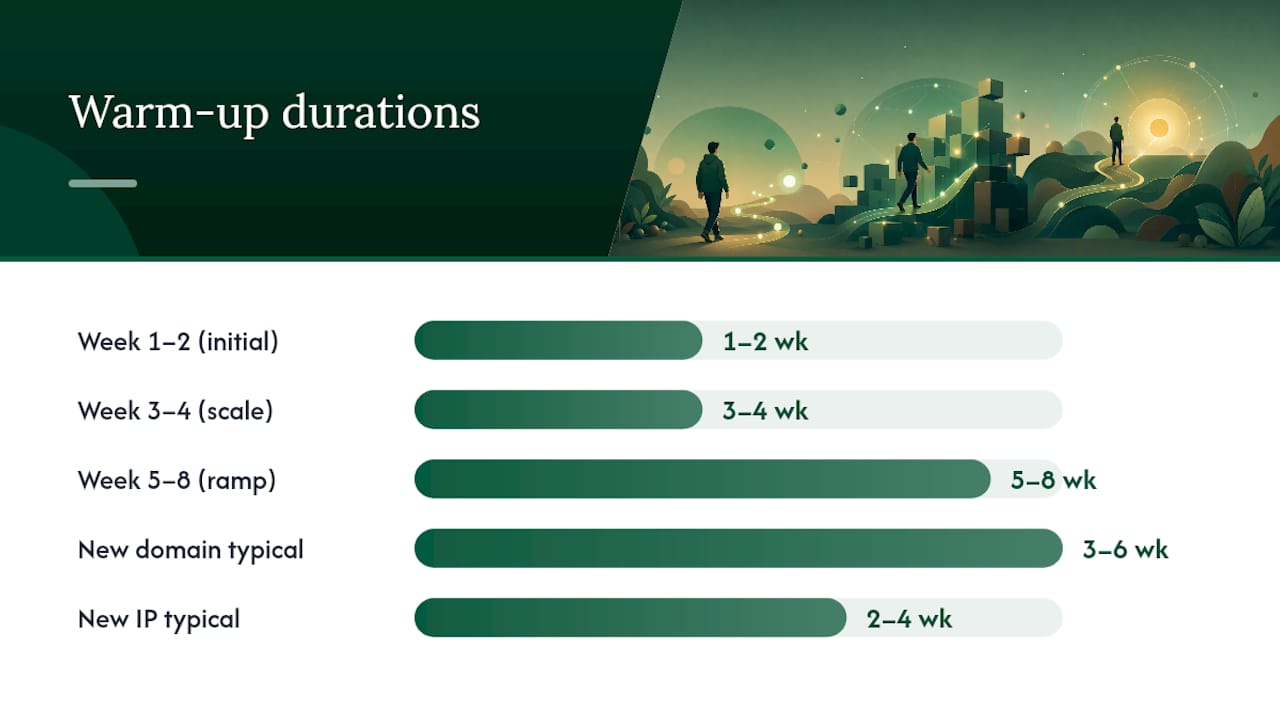 Warm-up durations

Week 1–2 (initial) 1–2 wk

Week 3–4 (scale) 3–4 wk

Week 5–8 (ramp) 5–8 wk

New domain typical 3–6 wk

New IP typical 2–4 wk